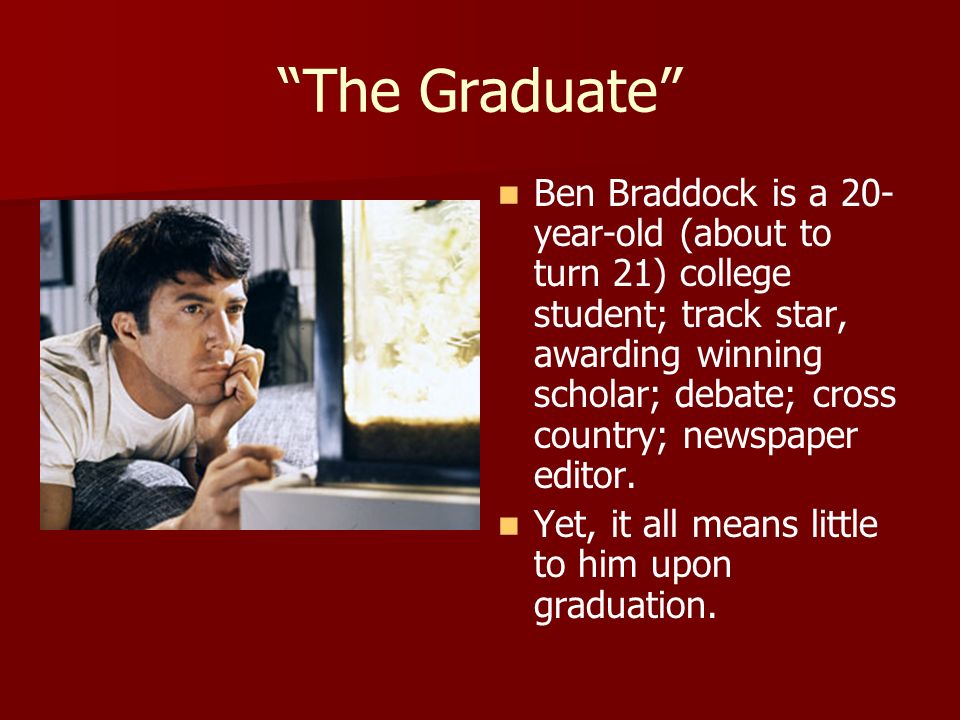 “The Graduate”

- Ben Braddock is a 20-year-old (about to turn 21) college student; track star, awarding winning scholar; debate; cross country; newspaper editor.
- Yet, it all means little to him upon graduation.